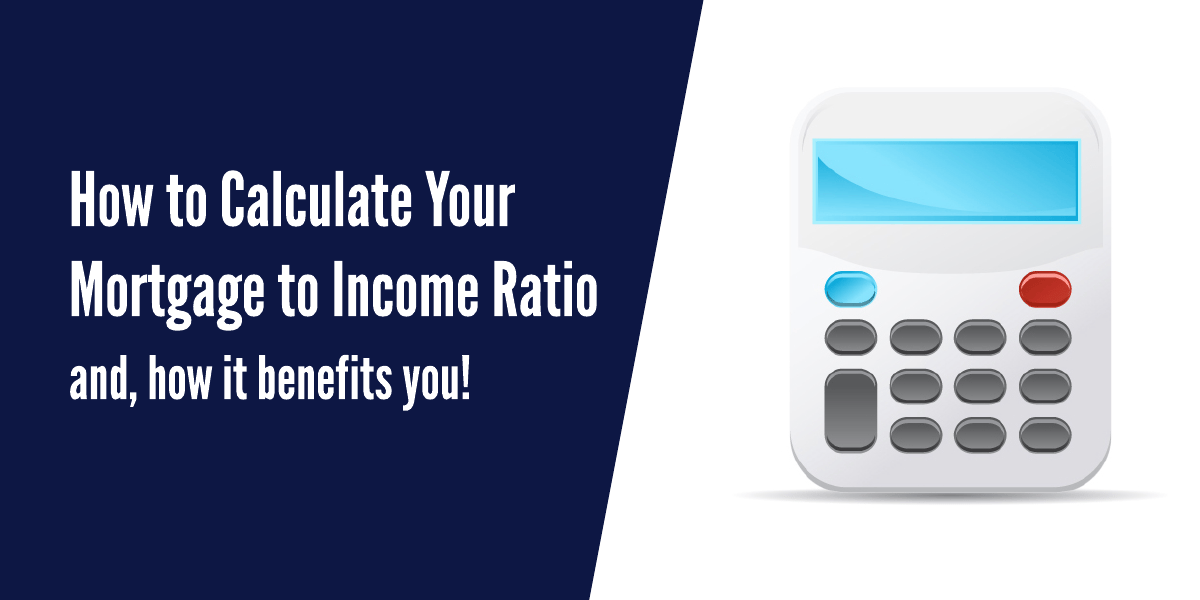 How to Calculate Your Mortgage to Income Ratio

and, how it benefits you!